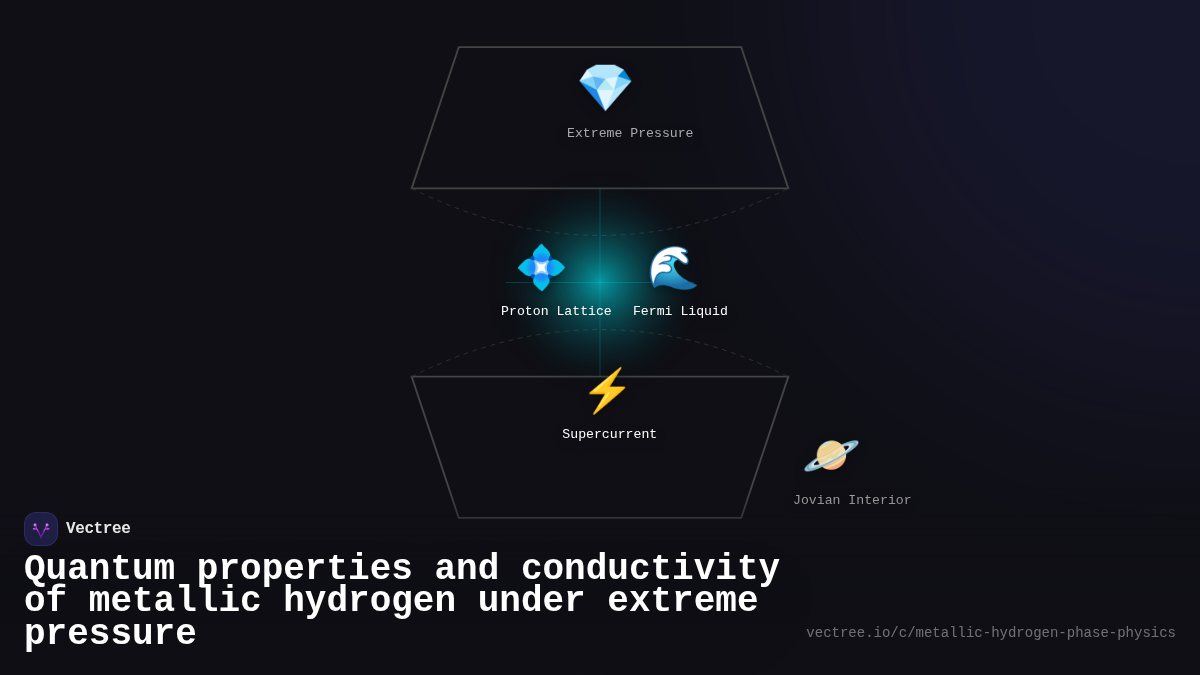 Extreme Pressure

Proton Lattice

Fermi Liquid

Supercurrent

Jovian Interior

Vectree

Quantum properties and conductivity of metallic hydrogen under extreme pressure

vectree.io/c/metallic-hydrogen-phase-physics